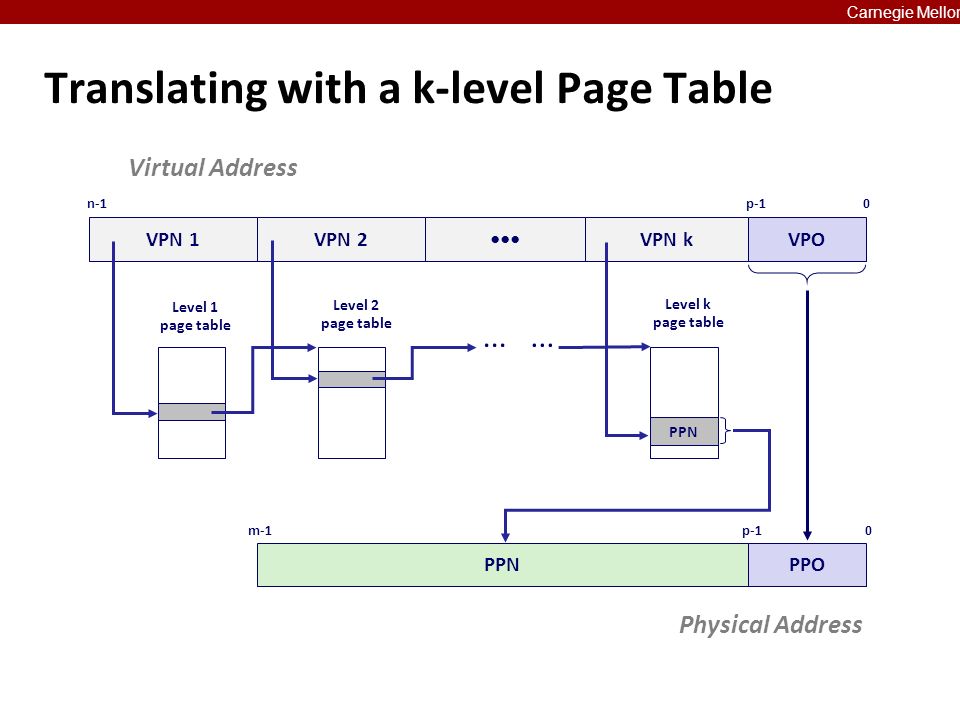 Carnegie Mellon

Translating with a k-level Page Table

Virtual Address

n-1

p-1

0

VPN 1

VPN 2

•••

VPN k

VPO

Level 1
page table

Level 2
page table

... ...

Level k
page table

PPN

m-1

p-1

0

PPN

PPO

Physical Address